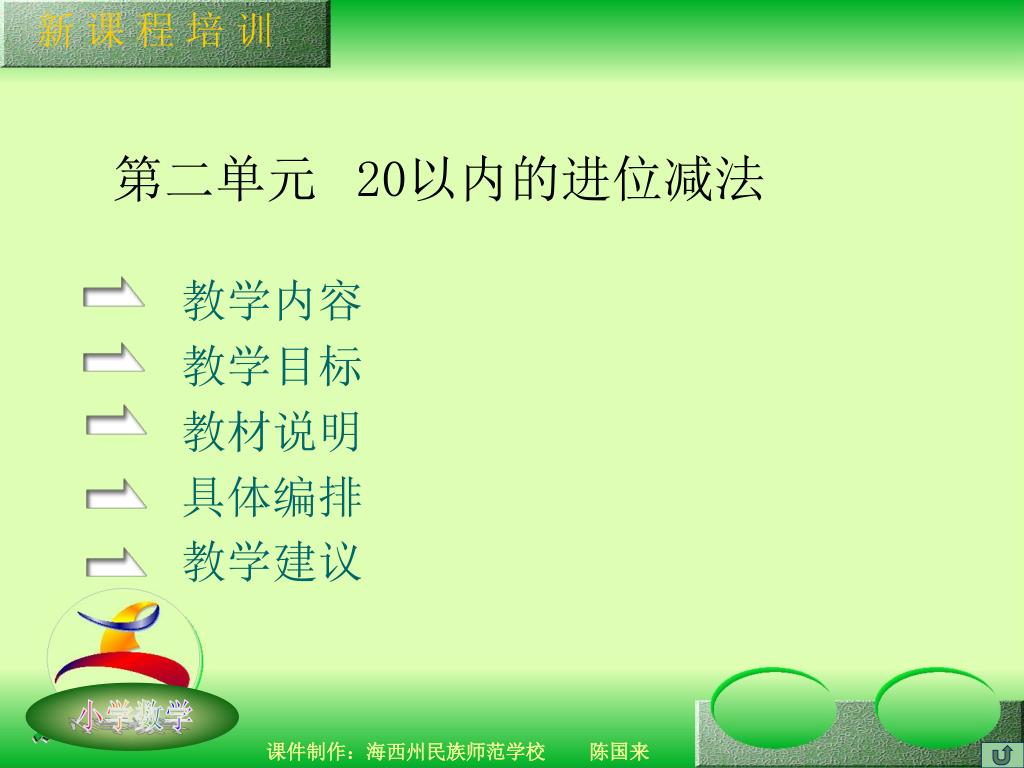 新课程培训

第二单元 20以内的进位减法

教学内容
教学目标
教材说明
具体编排
教学建议

小学数学

课件制作：海西州民族师范学校 陈国来